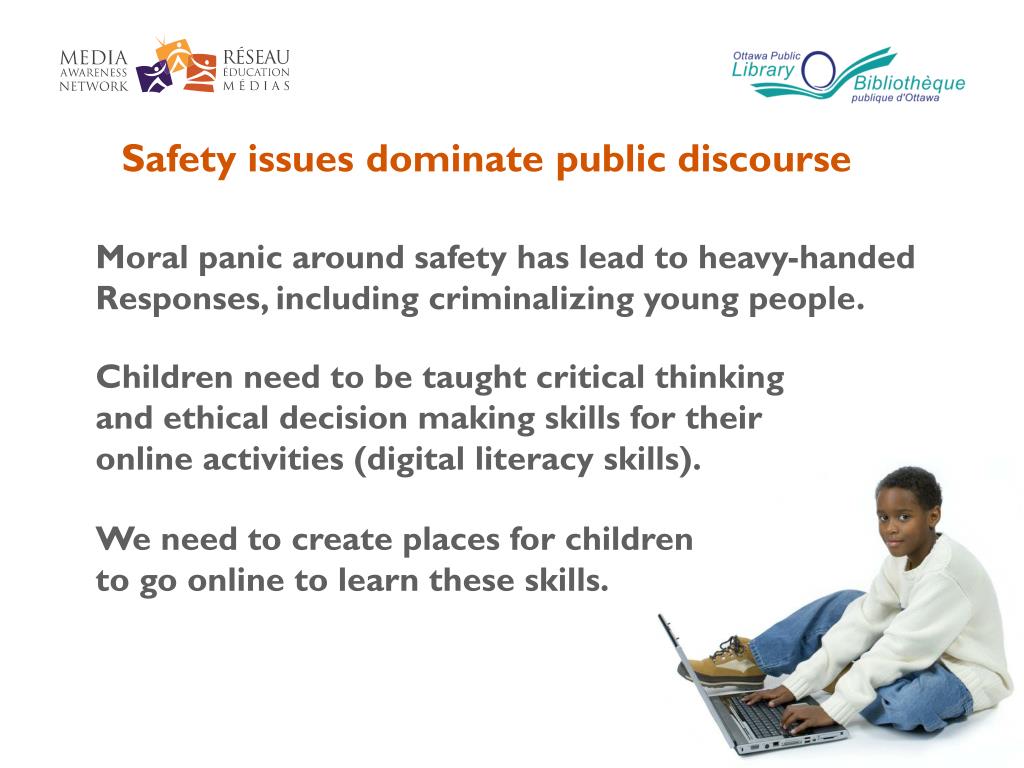 MEDIA AWARENESS NETWORK

RÉSEAU ÉDUCATION MÉDIAS

Ottawa Public Library

Bibliothèque publique d'Ottawa

Safety issues dominate public discourse

Moral panic around safety has lead to heavy-handed Responses, including criminalizing young people.

Children need to be taught critical thinking and ethical decision making skills for their online activities (digital literacy skills).

We need to create places for children to go online to learn these skills.